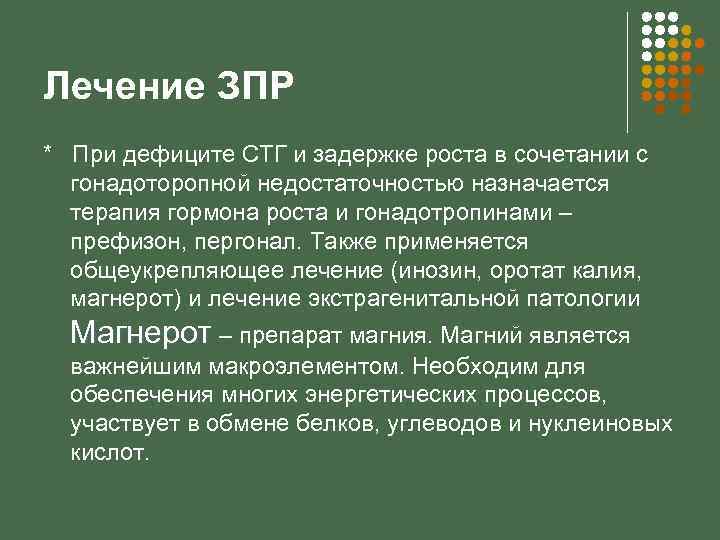 Лечение ЗПР

* При дефиците СТГ и задержке роста в сочетании с гонадоторопной недостаточностью назначается терапия гормона роста и гонадотропинами – префизон, пергонал. Также применяется общеукрепляющее лечение (инозин, оротат калия, магнерот) и лечение экстрагенитальной патологии Магнерот – препарат магния. Магний является важнейшим макроэлементом. Необходим для обеспечения многих энергетических процессов, участвует в обмене белков, углеводов и нуклеиновых кислот.